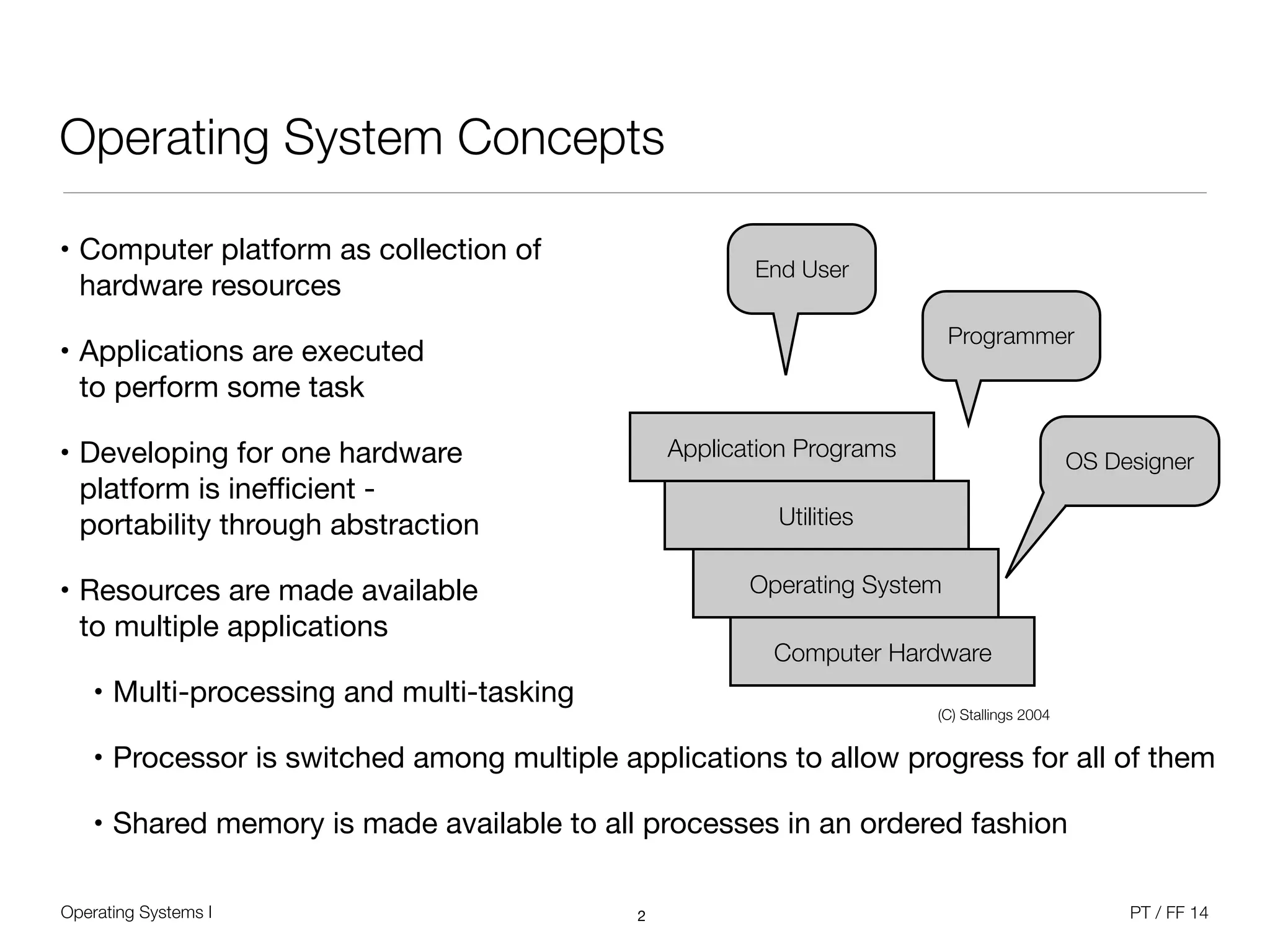 Operating System Concepts

• Computer platform as collection of hardware resources

• Applications are executed to perform some task

• Developing for one hardware platform is inefficient - portability through abstraction

• Resources are made available to multiple applications

• Multi-processing and multi-tasking

• Processor is switched among multiple applications to allow progress for all of them

• Shared memory is made available to all processes in an ordered fashion

End User

Programmer

OS Designer

Application Programs

Utilities

Operating System

Computer Hardware

(C) Stallings 2004

Operating Systems I

2

PT / FF 14